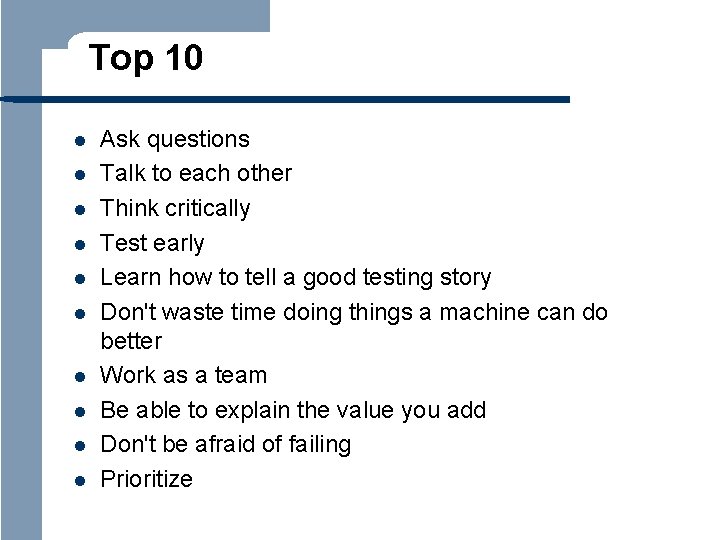 Top 10

- Ask questions
- Talk to each other
- Think critically
- Test early
- Learn how to tell a good testing story
- Don't waste time doing things a machine can do better
- Work as a team
- Be able to explain the value you add
- Don't be afraid of failing
- Prioritize